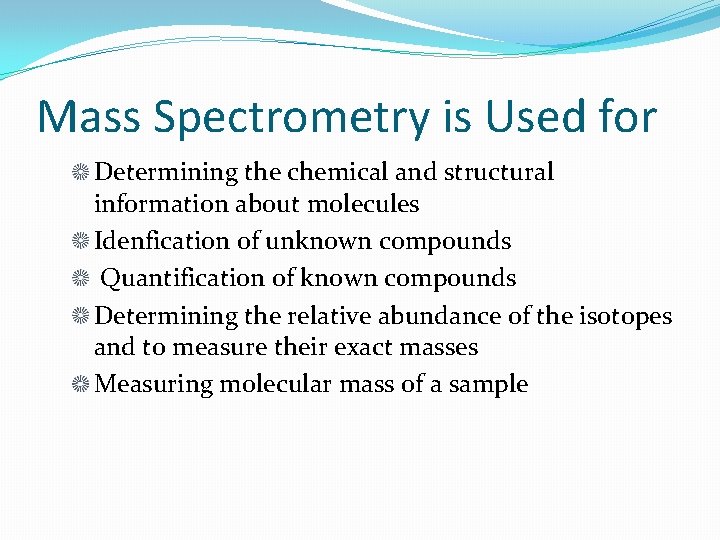 Mass Spectrometry is Used for

Determining the chemical and structural information about molecules

Idenfication of unknown compounds

Quantification of known compounds

Determining the relative abundance of the isotopes and to measure their exact masses

Measuring molecular mass of a sample